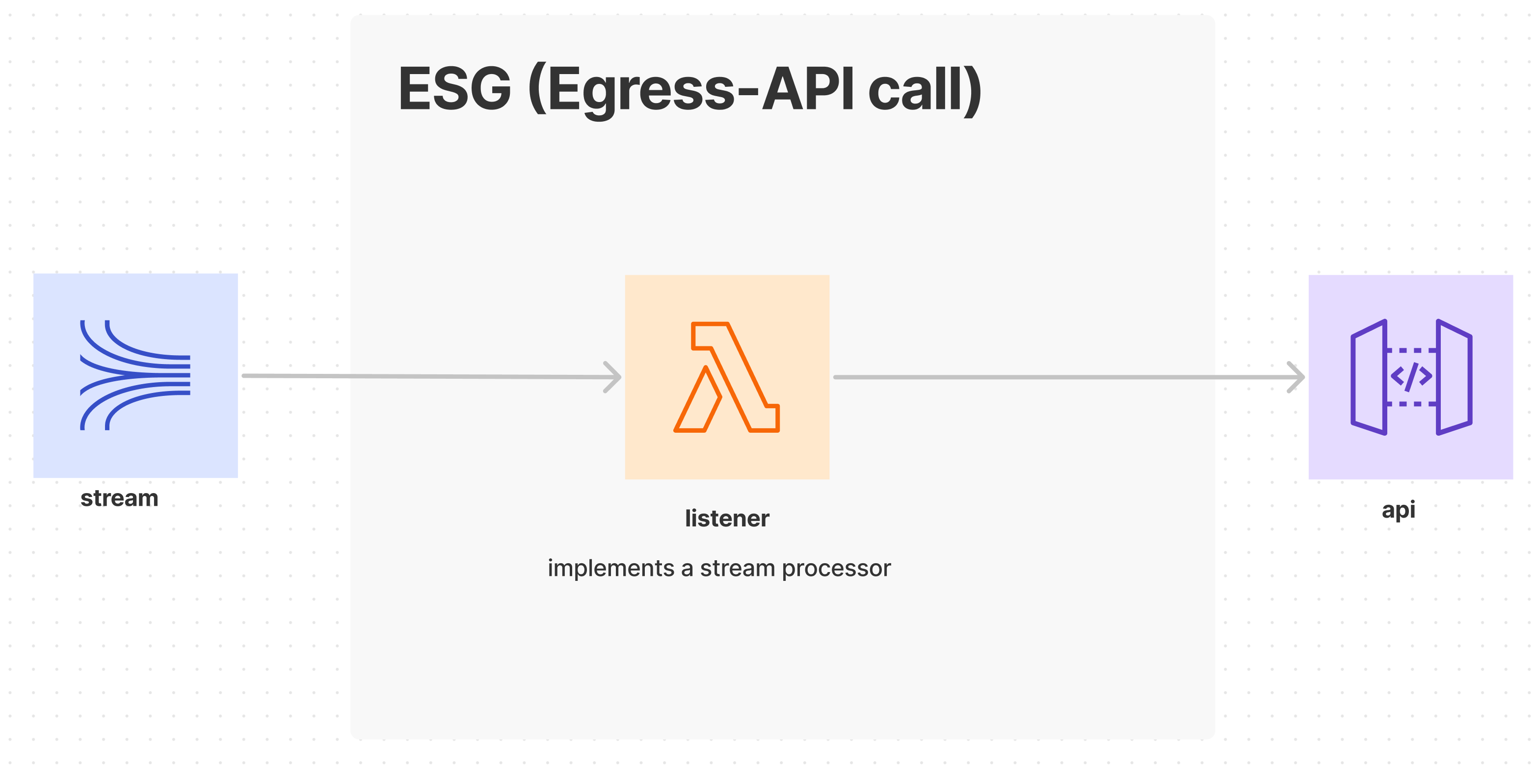 ESG (Egress-API call)

stream

listener

implements a stream processor

api